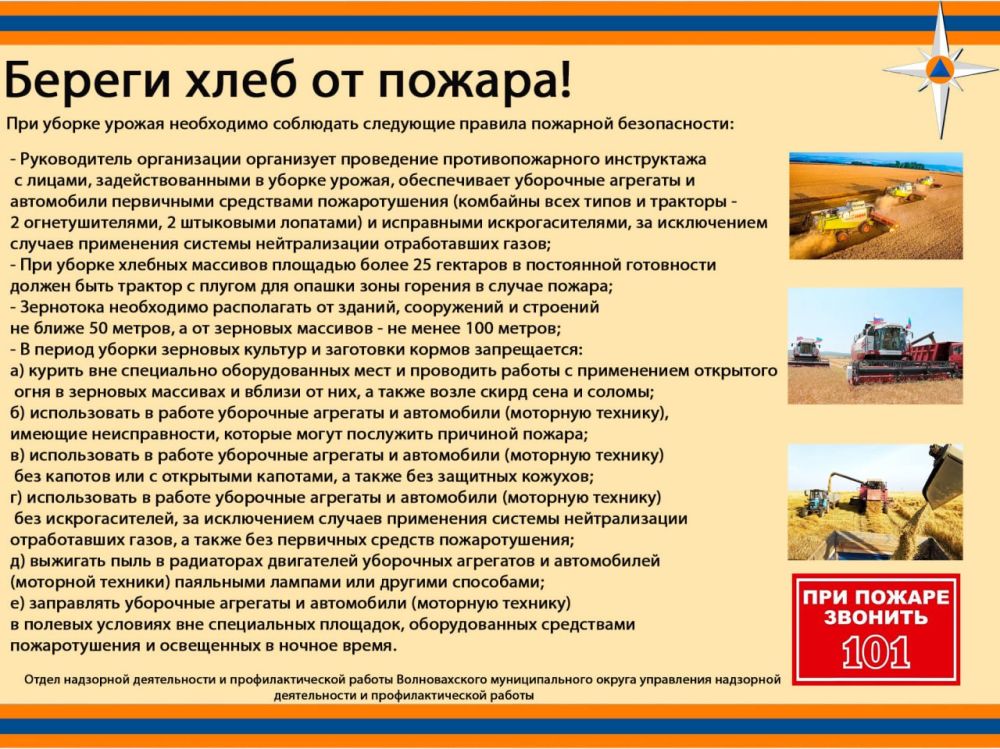 Береги хлеб от пожара!

При уборке урожая необходимо соблюдать следующие правила пожарной безопасности:

- Руководитель организации организует проведение противопожарного инструктажа с лицами, задействованными в уборке урожая, обеспечивает уборочные агрегаты и автомобили первичными средствами пожаротушения (комбайны всех типов и тракторы - 2 огнетушителями, 2 штыковыми лопатами) и исправными искрогасителями, за исключением случаев применения системы нейтрализации отработавших газов;
- При уборке хлебных массивов площадью более 25 гектаров в постоянной готовности должен быть трактор с плугом для опашки зоны горения в случае пожара;
- Зернотока необходимо располагать от зданий, сооружений и строений не ближе 50 метров, а от зерновых массивов - не менее 100 метров;
- В период уборки зерновых культур и заготовки кормов запрещается:
а) курить вне специально оборудованных мест и проводить работы с применением открытого огня в зерновых массивах и вблизи от них, а также возле скирд сена и соломы;
б) использовать в работе уборочные агрегаты и автомобили (моторную технику), имеющие неисправности, которые могут послужить причиной пожара;
в) использовать в работе уборочные агрегаты и автомобили (моторную технику) без капотов или с открытыми капотами, а также без защитных кожухов;
г) использовать в работе уборочные агрегаты и автомобили (моторную технику) без искрогасителей, за исключением случаев применения системы нейтрализации отработавших газов, а также без первичных средств пожаротушения;
д) выжигать пыль в радиаторах двигателей уборочных агрегатов и автомобилей (моторной техники) паяльными лампами или другими способами;
е) заправлять уборочные агрегаты и автомобили (моторную технику) в полевых условиях вне специальных площадок, оборудованных средствами пожаротушения и освещенных в ночное время.

ПРИ ПОЖАРЕ ЗВОНИТЬ 101

Отдел надзорной деятельности и профилактической работы Волновахского муниципального округа управления надзорной деятельности и профилактической работы